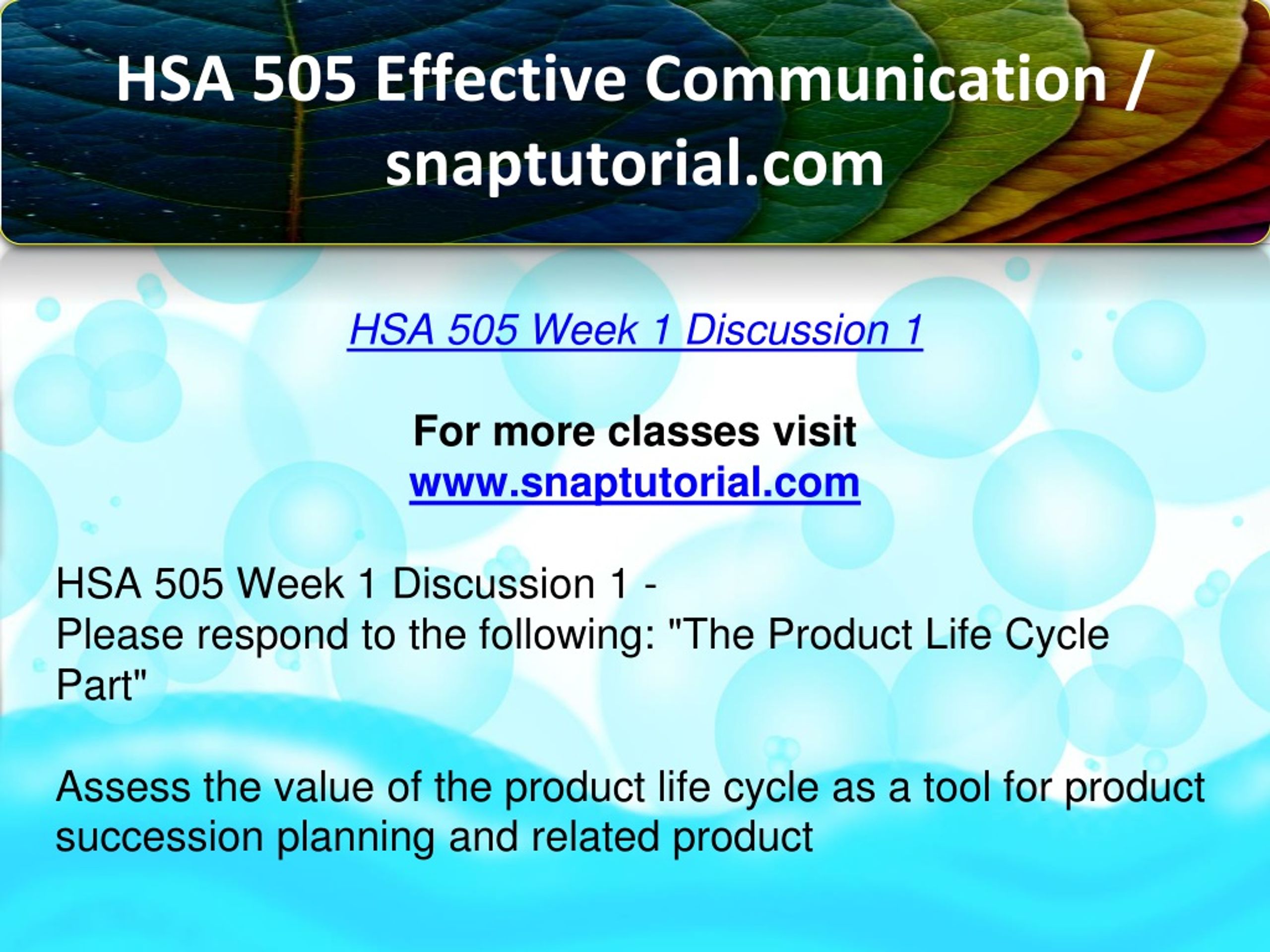 HSA 505 Effective Communication / snaptutorial.com

HSA 505 Week 1 Discussion 1

For more classes visit
www.snaptutorial.com

HSA 505 Week 1 Discussion 1 -
Please respond to the following: "The Product Life Cycle Part"

Assess the value of the product life cycle as a tool for product succession planning and related product